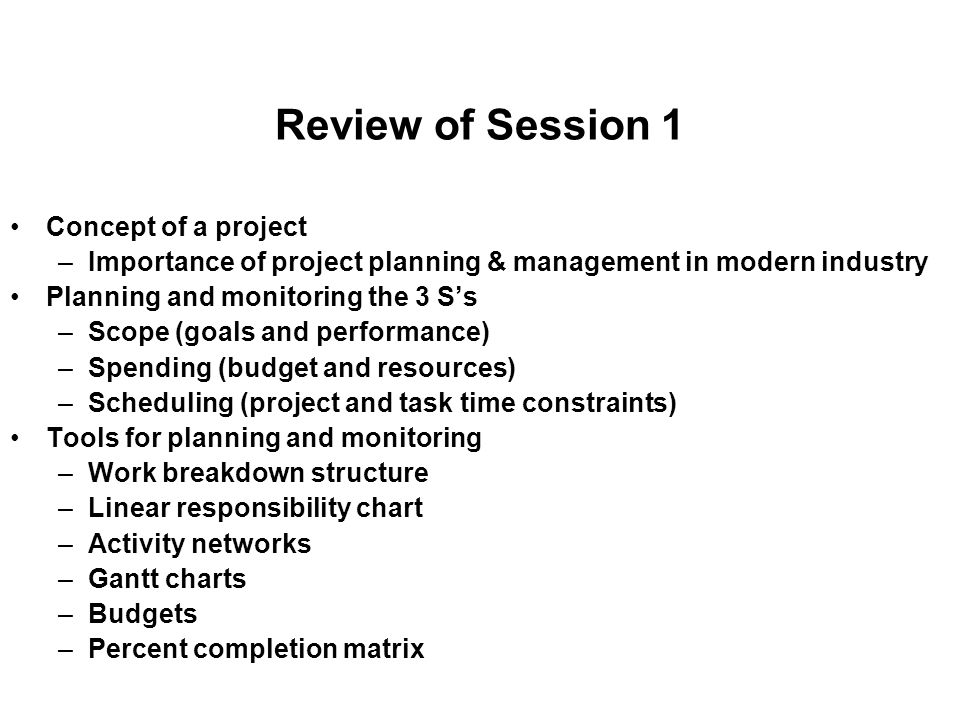 Review of Session 1

• Concept of a project
  – Importance of project planning & management in modern industry
• Planning and monitoring the 3 S’s
  – Scope (goals and performance)
  – Spending (budget and resources)
  – Scheduling (project and task time constraints)
• Tools for planning and monitoring
  – Work breakdown structure
  – Linear responsibility chart
  – Activity networks
  – Gantt charts
  – Budgets
  – Percent completion matrix